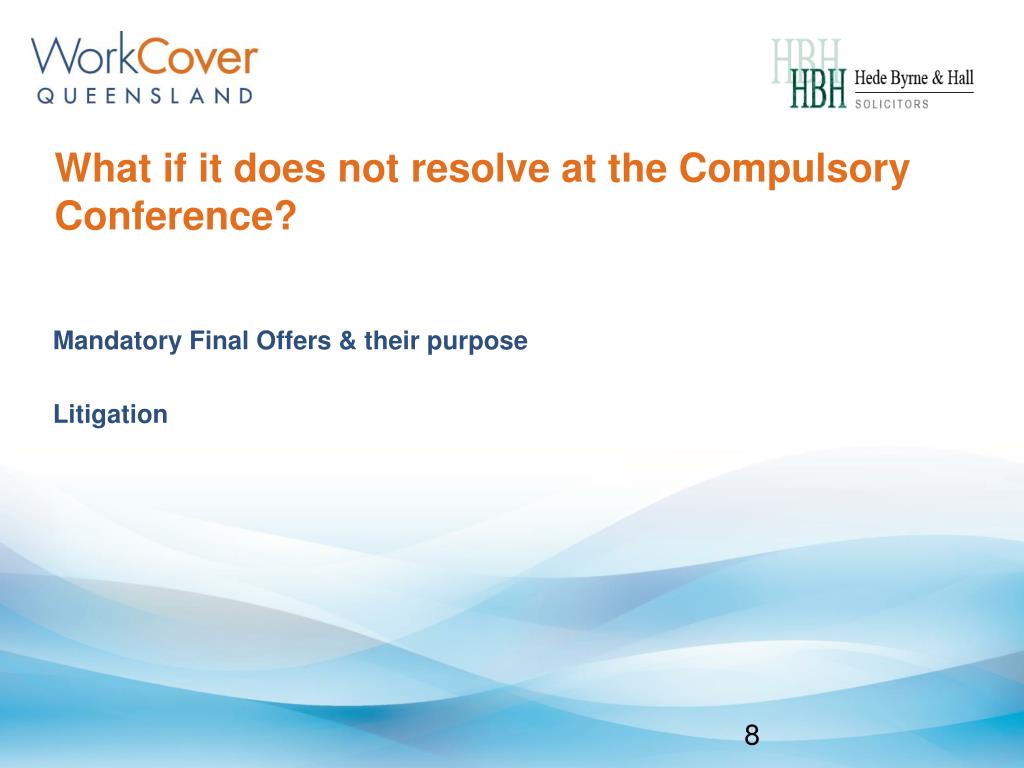 WorkCover
QUEENSLAND

HBH
HBH Hede Byrne & Hall
SOLICITORS

What if it does not resolve at the Compulsory Conference?

Mandatory Final Offers & their purpose

Litigation

8